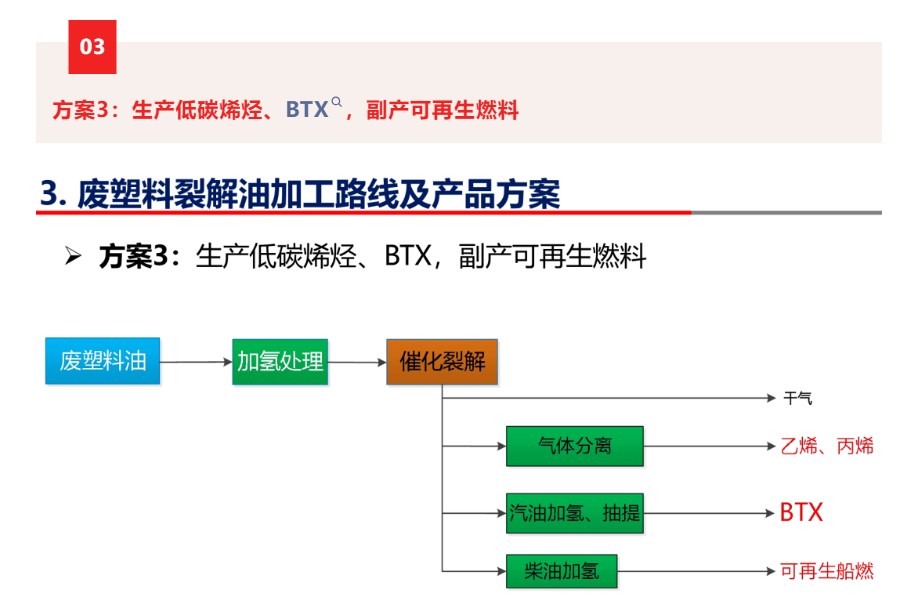 03

方案3：生产低碳烯烃、BTX，副产可再生燃料

3. 废塑料裂解油加工路线及产品方案

➢ 方案3：生产低碳烯烃、BTX，副产可再生燃料

废塑料油
加氢处理
催化裂解
干气
气体分离
乙烯、丙烯
汽油加氢、抽提
BTX
柴油加氢
可再生船燃